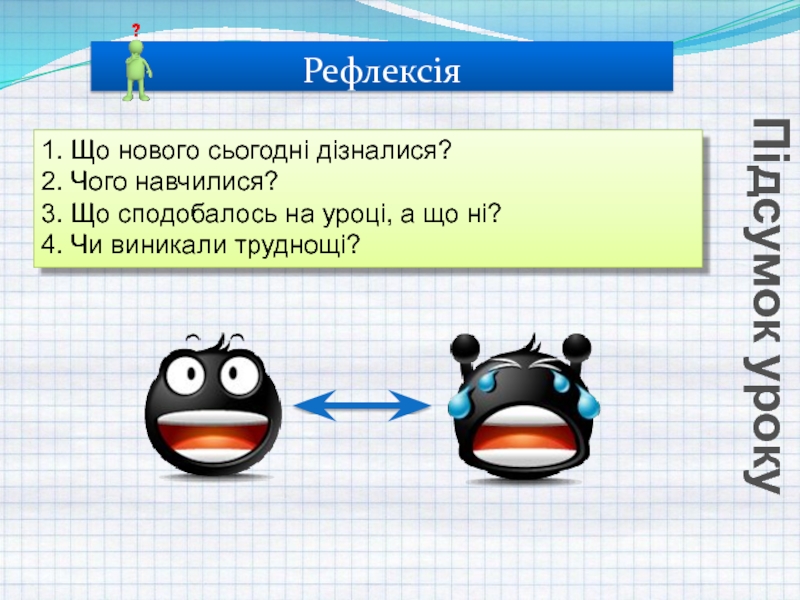 ?

Рефлексія

1. Що нового сьогодні дізналися?
2. Чого навчилися?
3. Що сподобалось на уроці, а що ні?
4. Чи виникали труднощі?

Підсумок уроку